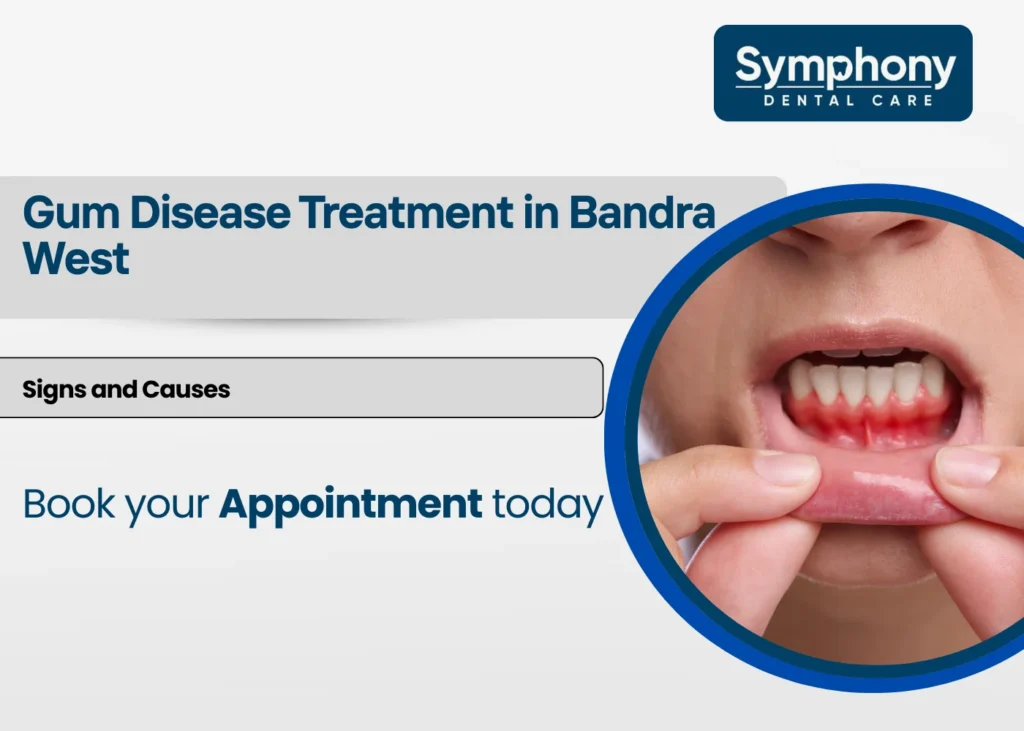 Symphony
DENTAL CARE

Gum Disease Treatment in Bandra West

Signs and Causes

Book your Appointment today